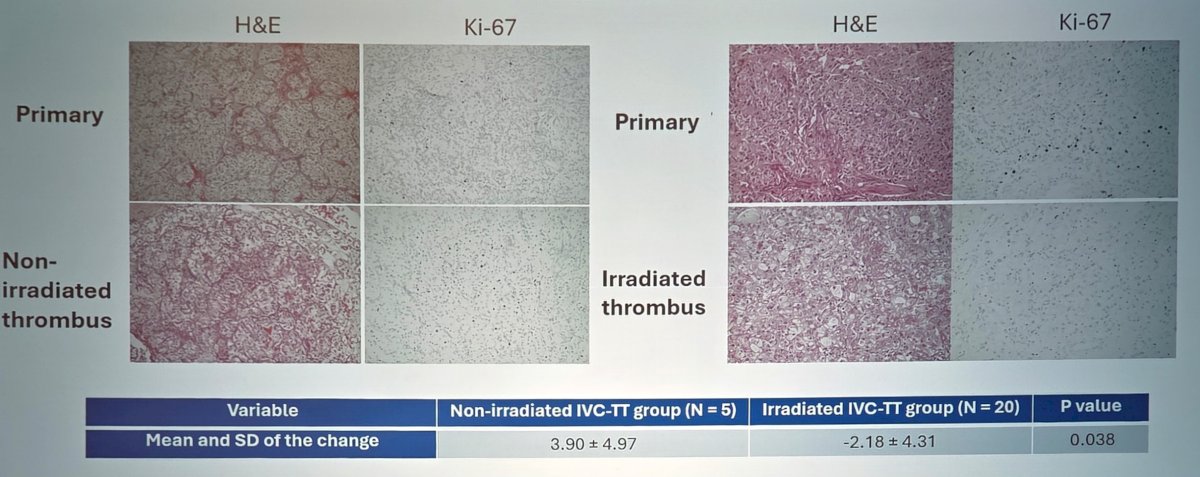 H&E Ki-67

Primary

Non-irradiated thrombus

H&E Ki-67

Primary

Irradiated thrombus

| Variable | Non-irradiated IVC-TT group (N = 5) | Irradiated IVC-TT group (N = 20) | P value |
|---|---|---|---|
| Mean and SD of the change | 3.90 ± 4.97 | -2.18 ± 4.31 | 0.038 |